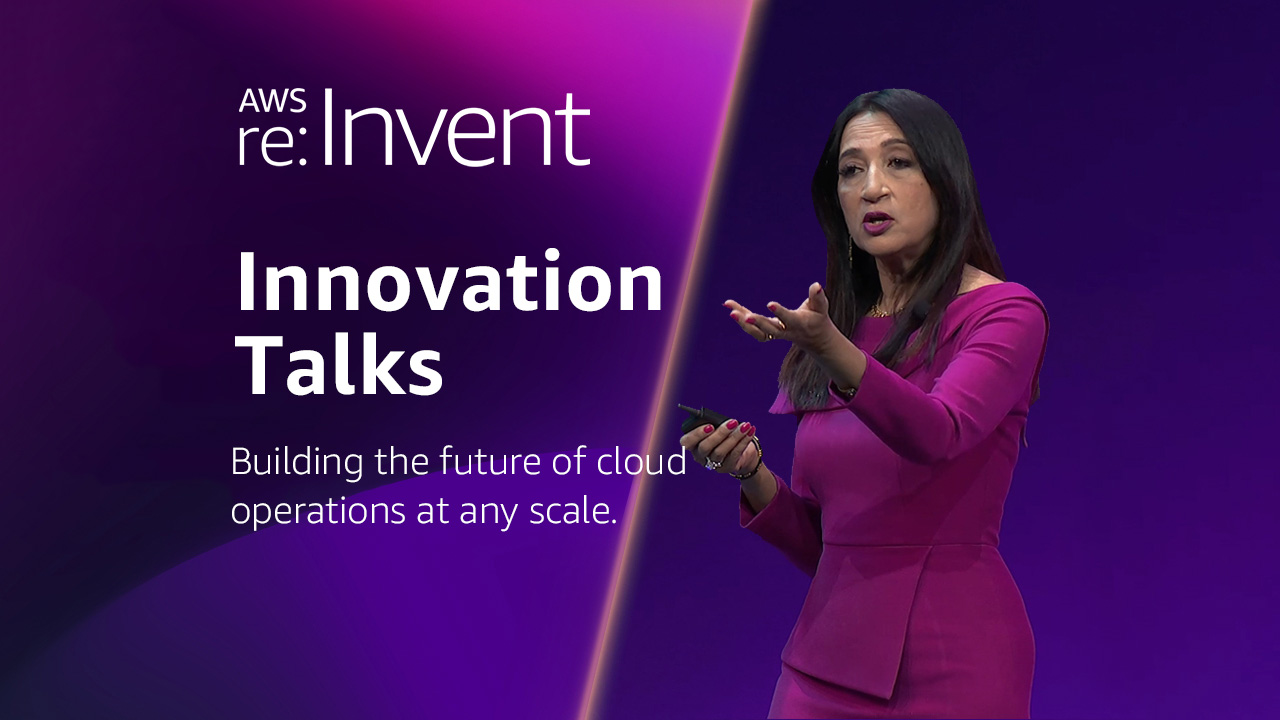 AWS re:Invent

Innovation Talks

Building the future of cloud operations at any scale.